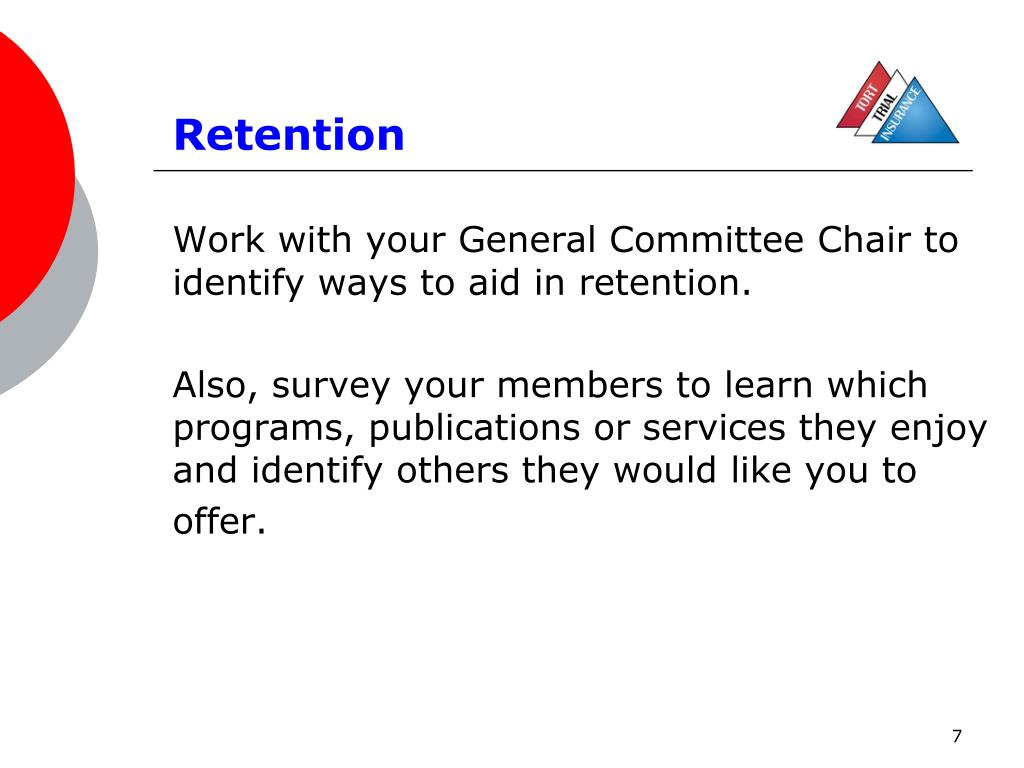 Retention

TORT TRIAL INSURANCE

Work with your General Committee Chair to identify ways to aid in retention.

Also, survey your members to learn which programs, publications or services they enjoy and identify others they would like you to offer.

7